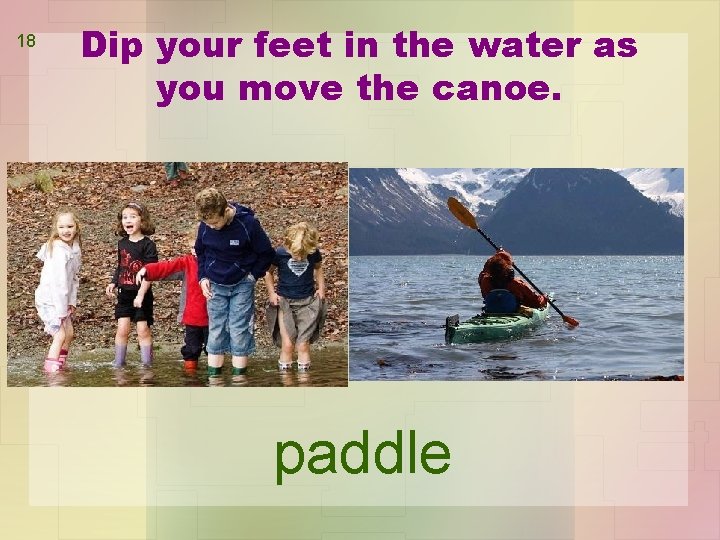 18

Dip your feet in the water as you move the canoe.

paddle